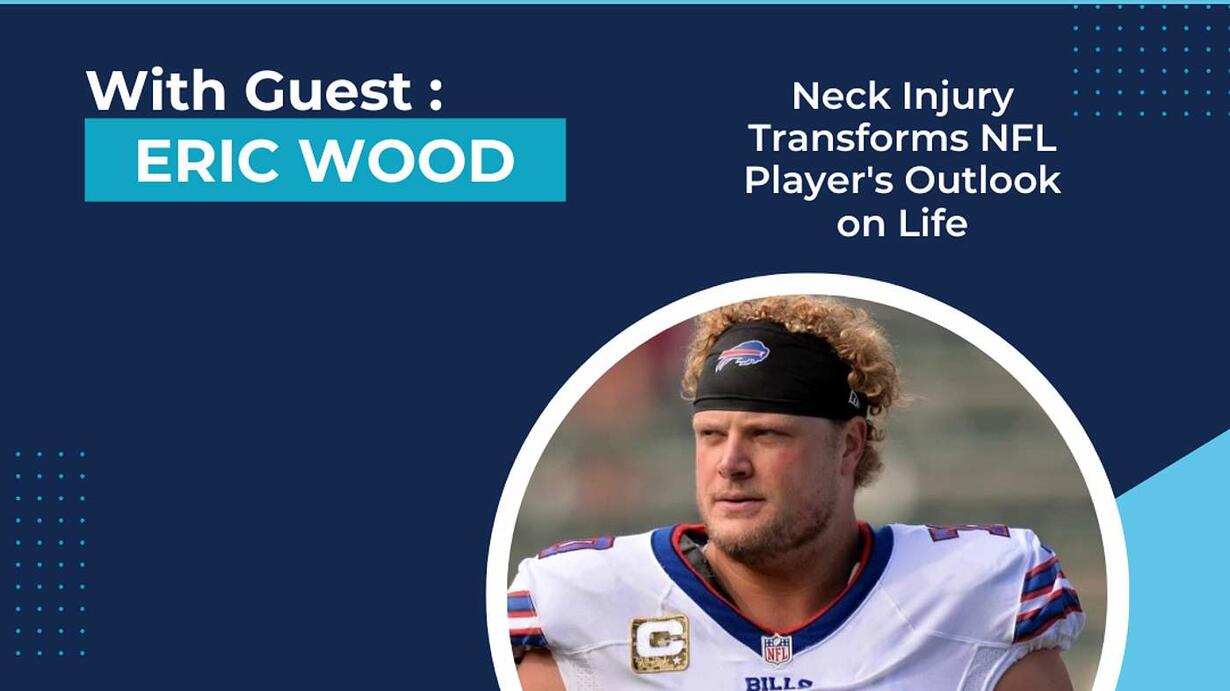 With Guest :
ERIC WOOD

Neck Injury Transforms NFL Player's Outlook on Life

C

NFL

BILLS